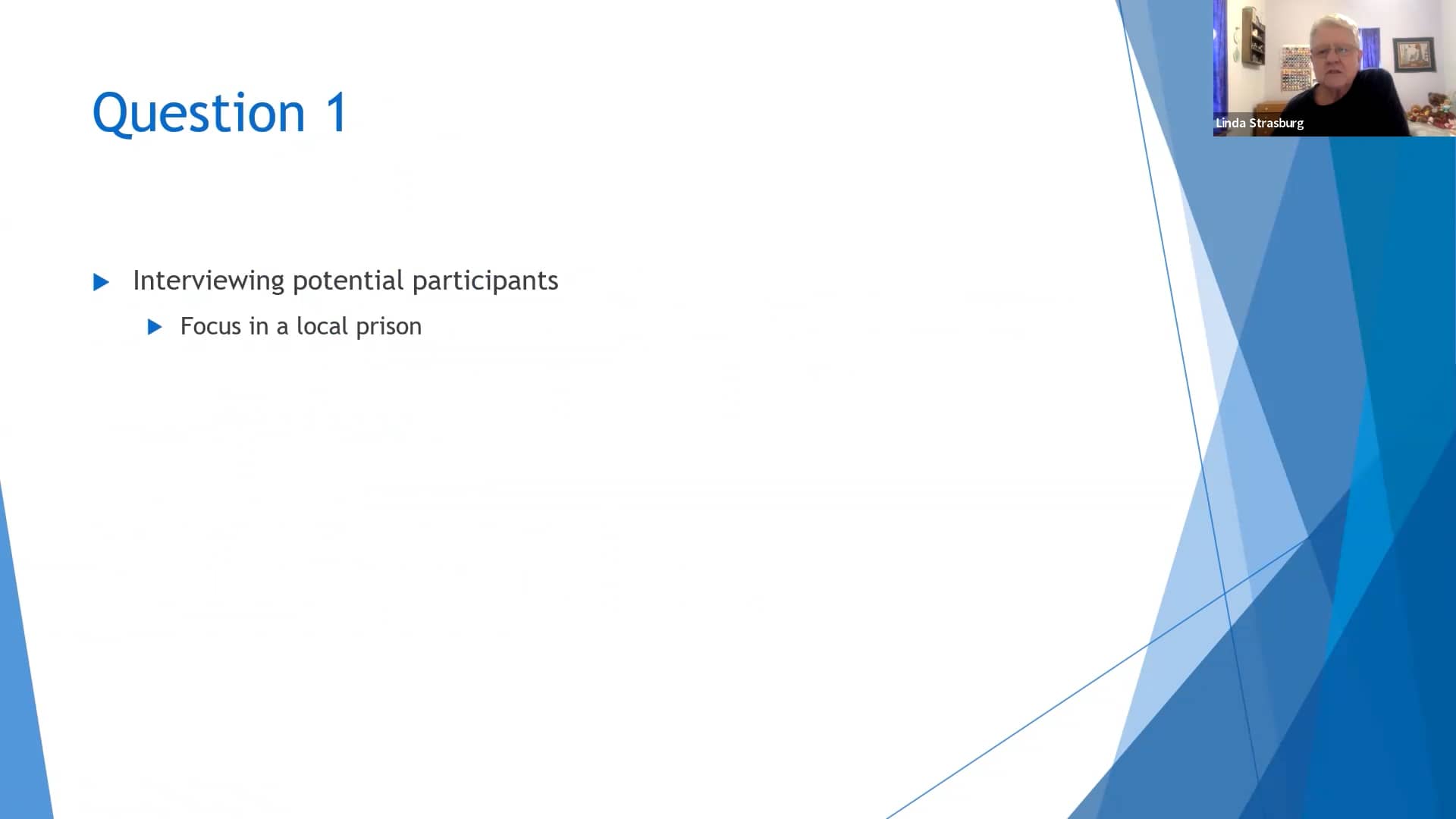 Question 1

Interviewing potential participants

Focus in a local prison

Linda Strasburg